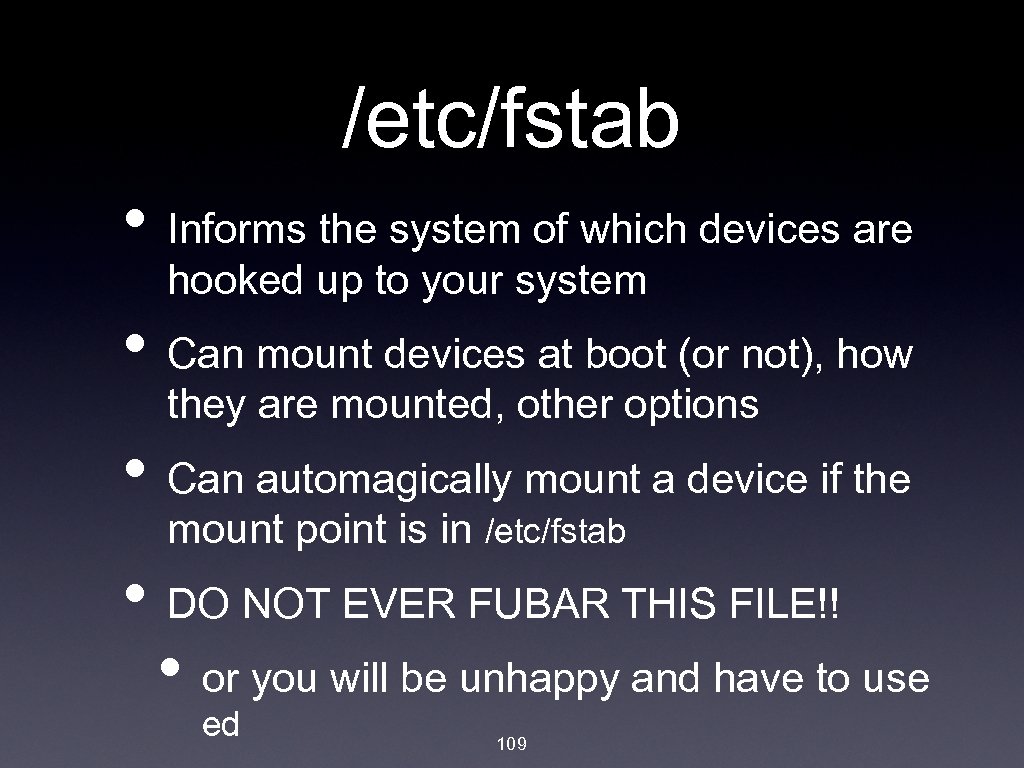 /etc/fstab

• Informs the system of which devices are hooked up to your system

• Can mount devices at boot (or not), how they are mounted, other options

• Can automagically mount a device if the mount point is in /etc/fstab

• DO NOT EVER FUBAR THIS FILE!!

• or you will be unhappy and have to use ed

109